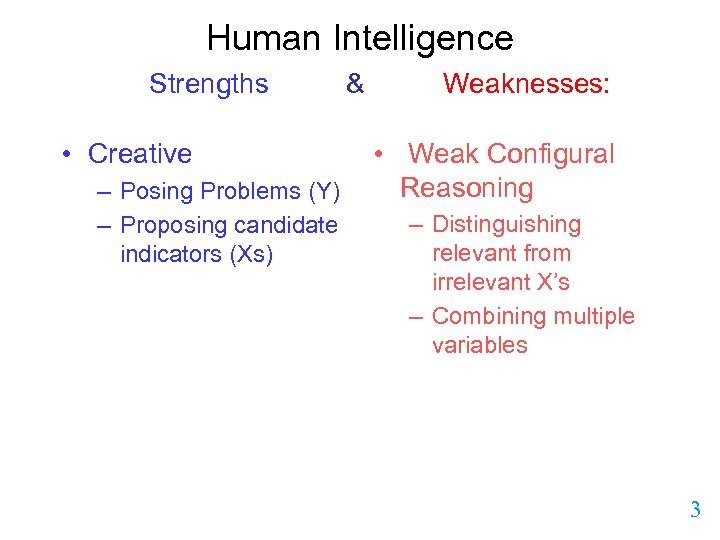 Human Intelligence

Strengths & Weaknesses:

• Creative
– Posing Problems (Y)
– Proposing candidate indicators (Xs)

• Weak Configural Reasoning
– Distinguishing relevant from irrelevant X's
– Combining multiple variables

3